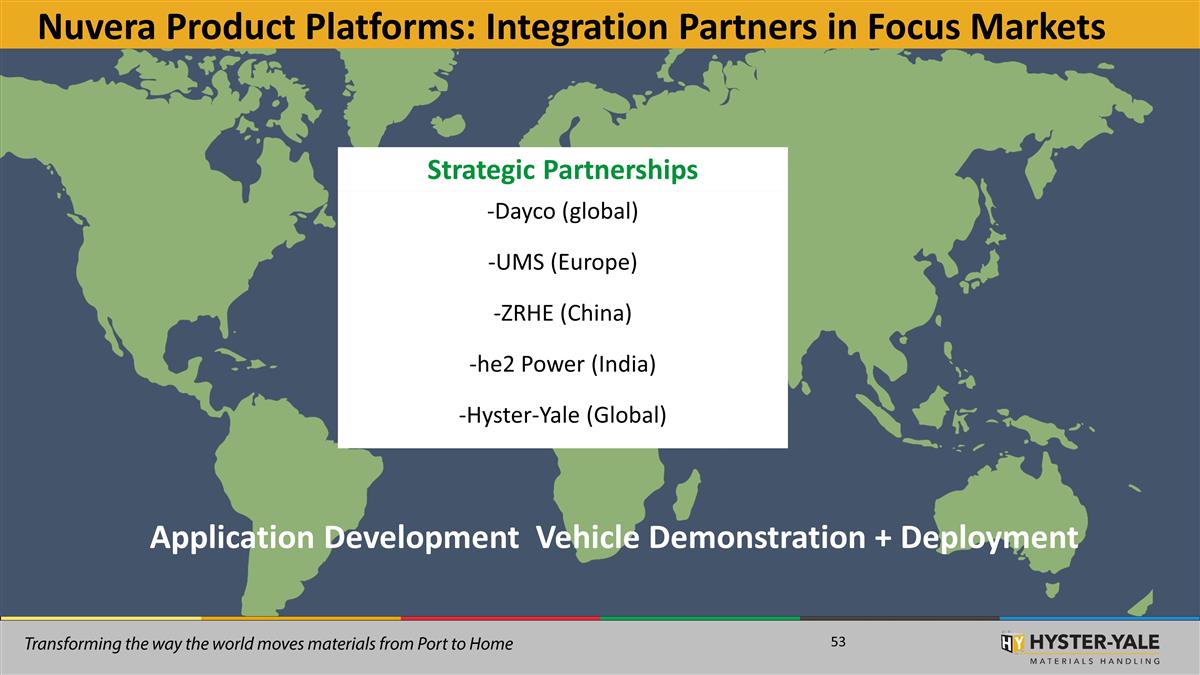 Nuvera Product Platforms: Integration Partners in Focus Markets

Strategic Partnerships

-Dayco (global)

-UMS (Europe)

-ZRHE (China)

-he2 Power (India)

-Hyster-Yale (Global)

Application Development Vehicle Demonstration + Deployment

Transforming the way the world moves materials from Port to Home

53

HY HYSTER-YALE
MATERIALS HANDLING